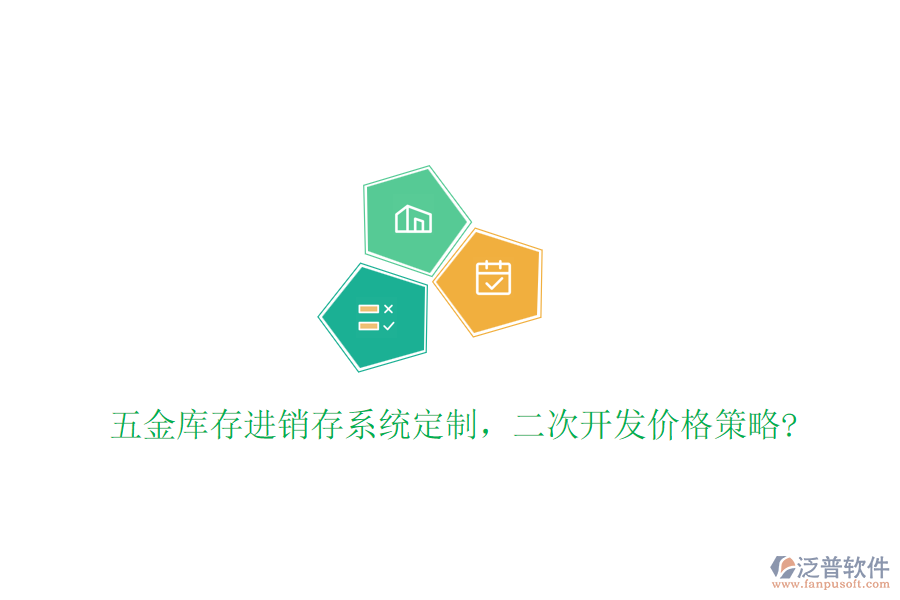 五金库存进销存系统定制，二次开发价格策略?

泛普软件
www.fanpusoft.com